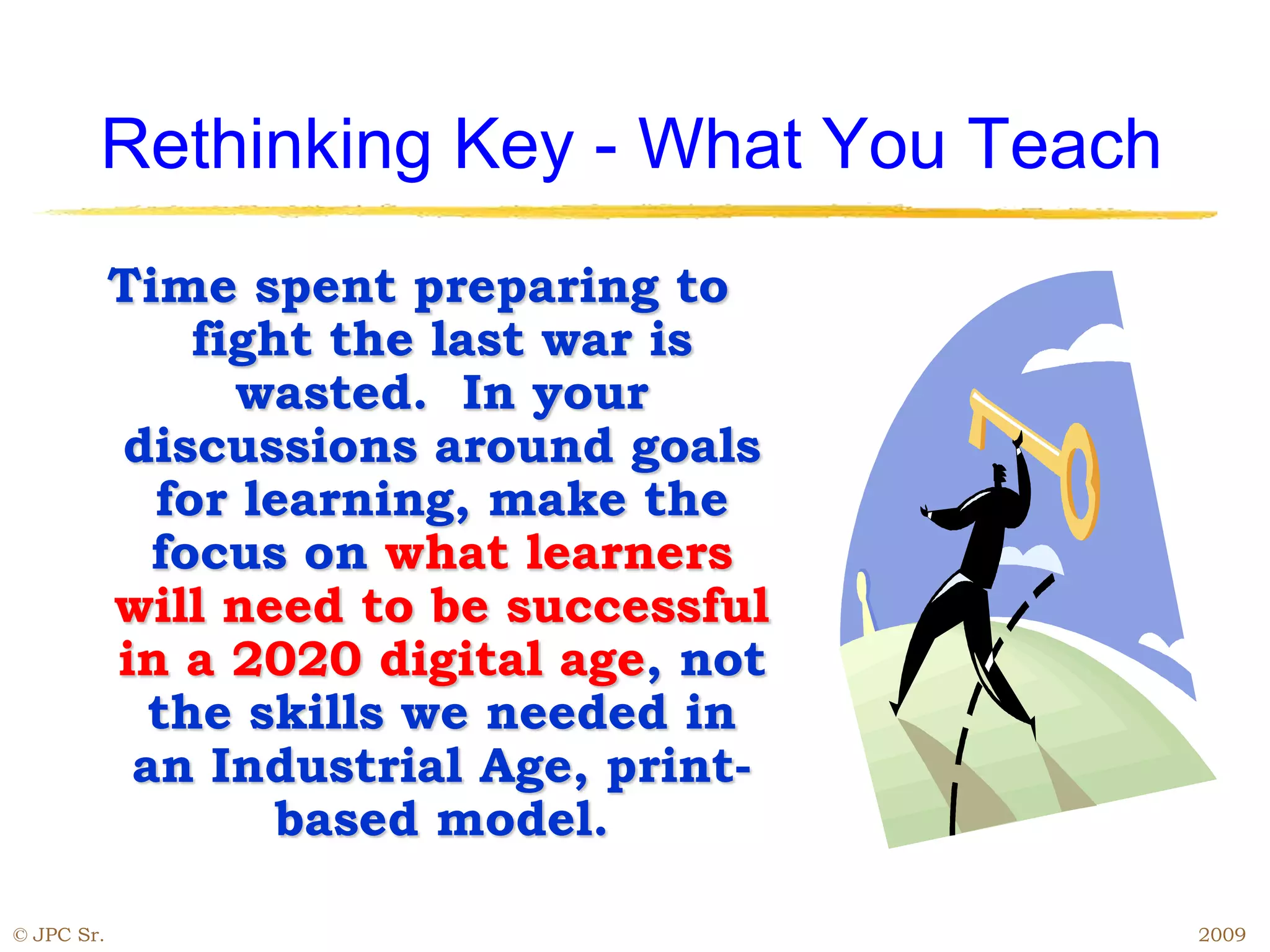 Rethinking Key - What You Teach

Time spent preparing to fight the last war is wasted. In your discussions around goals for learning, make the focus on what learners will need to be successful in a 2020 digital age, not the skills we needed in an Industrial Age, print-based model.

© JPC Sr.

2009